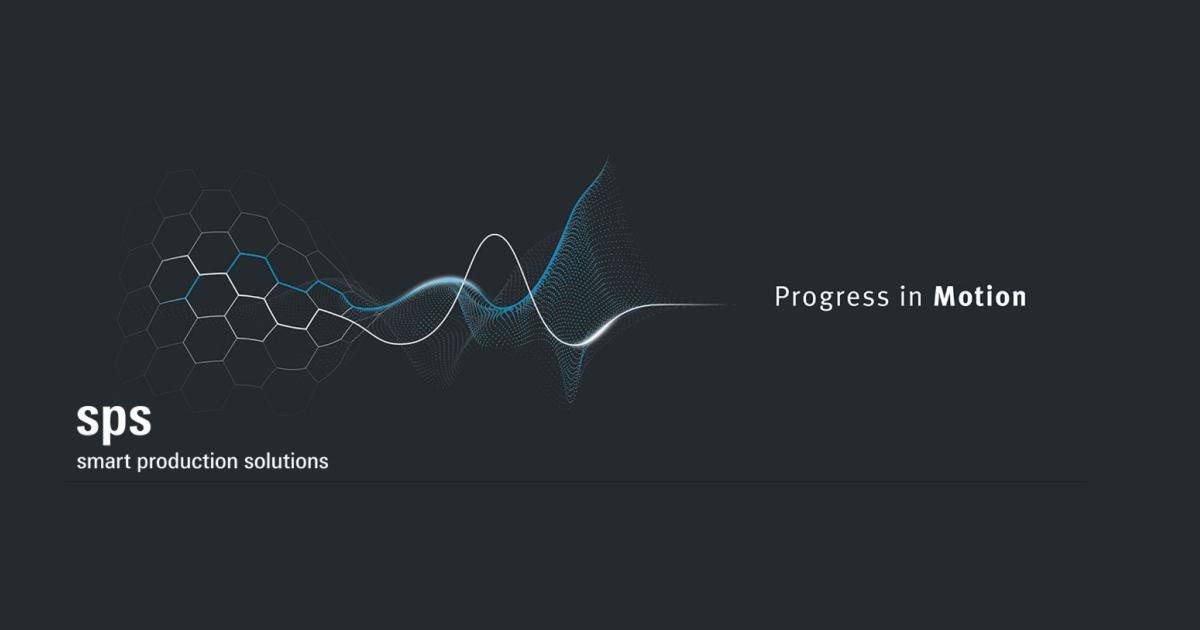 Progress in Motion

sps
smart production solutions